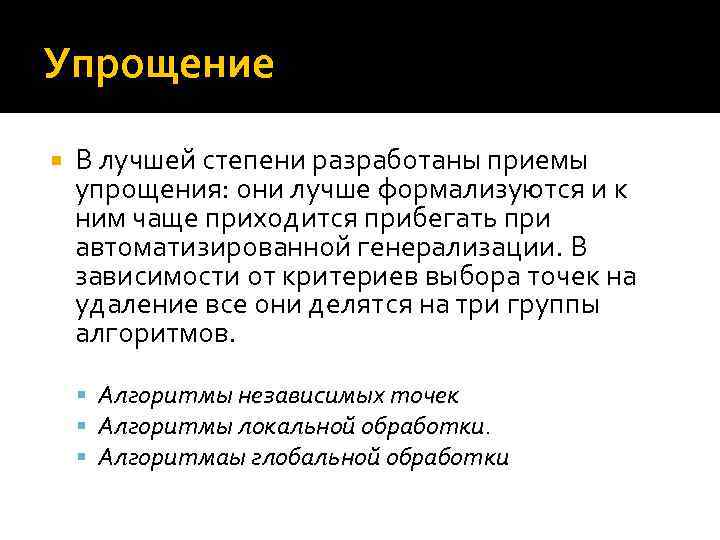 Упрощение

В лучшей степени разработаны приемы упрощения: они лучше формализуются и к ним чаще приходится прибегать при автоматизированной генерализации. В зависимости от критериев выбора точек на удаление все они делятся на три группы алгоритмов.

Алгоритмы независимых точек
Алгоритмы локальной обработки.
Алгоритмаы глобальной обработки